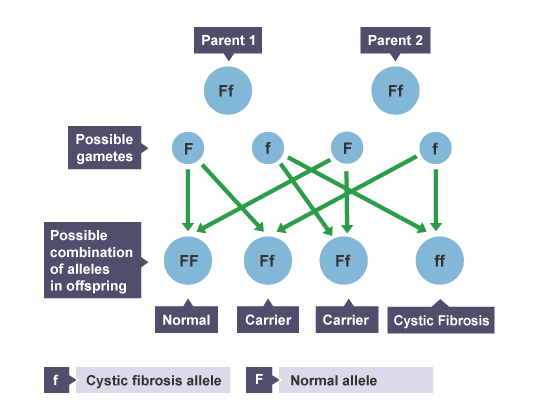 Parent 1

Parent 2

Ff

Ff

Possible gametes

F

f

F

f

Possible combination of alleles in offspring

FF

Ff

Ff

ff

Normal

Carrier

Carrier

Cystic Fibrosis

f Cystic fibrosis allele

F Normal allele